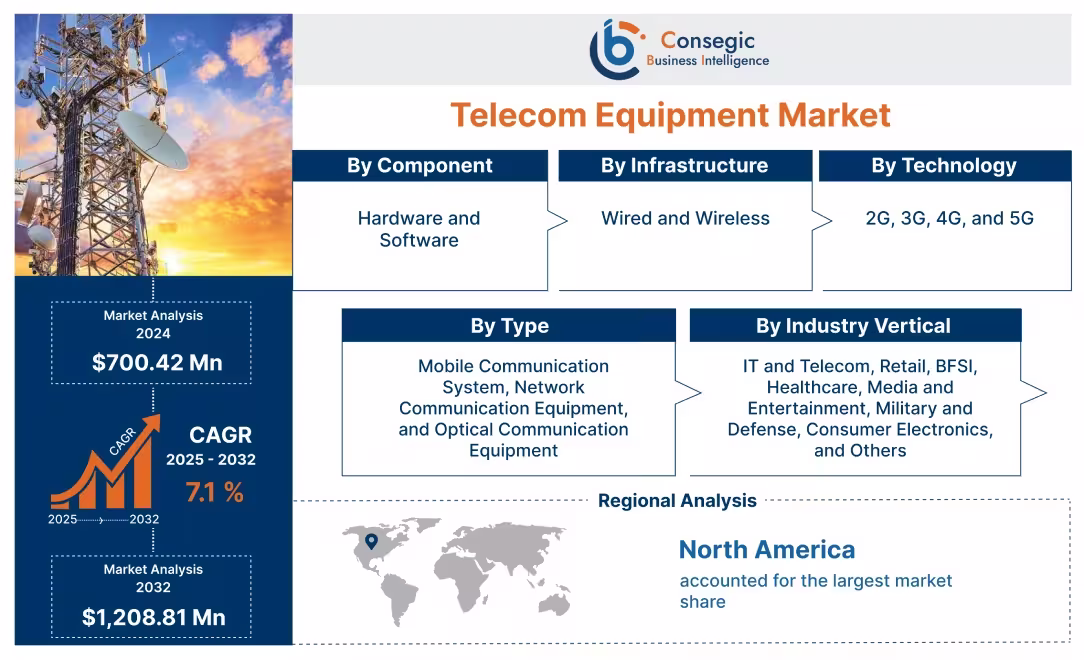 Consegic
Business Intelligence

Telecom Equipment Market

By Component
Hardware and Software

By Infrastructure
Wired and Wireless

By Technology
2G, 3G, 4G, and 5G

By Type
Mobile Communication System, Network Communication Equipment, and Optical Communication Equipment

By Industry Vertical
IT and Telecom, Retail, BFSI, Healthcare, Media and Entertainment, Military and Defense, Consumer Electronics, and Others

Market Analysis 2024
$700.42 Mn

CAGR
CAGR
2025 - 2032
7.1 %
2025 2032

Market Analysis 2032
$1,208.81 Mn

Regional Analysis
North America
accounted for the largest market share